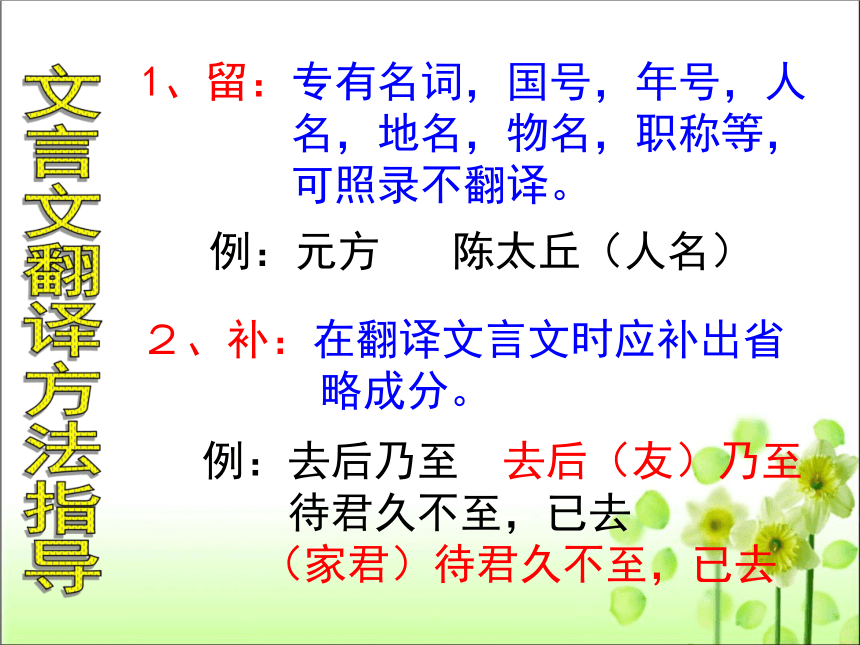 文言文翻译方法指导

1、留：专有名词，国号，年号，人名，地名，物名，职称等，可照录不翻译。

例：元方　　陈太丘（人名）

2、补：在翻译文言文时应补出省略成分。

例：去后乃至　　去后（友）乃至
待君久不至，已去
（家君）待君久不至，已去